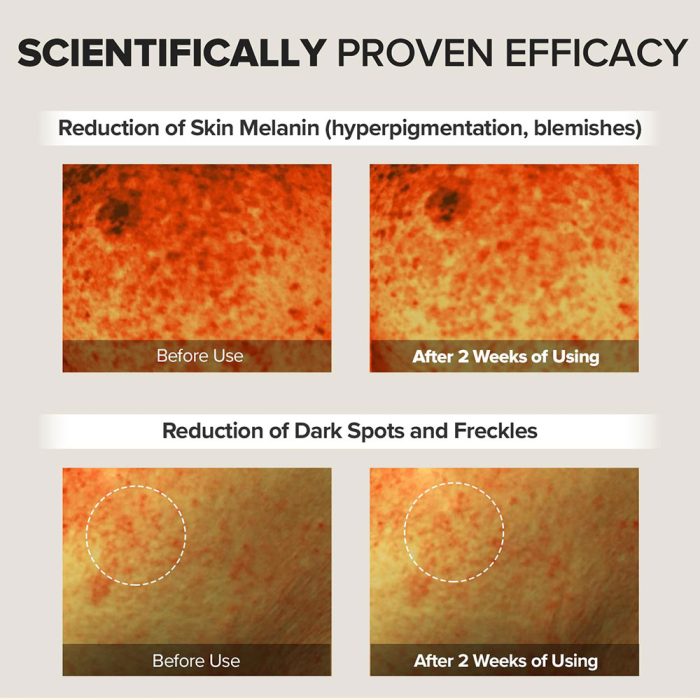 SCIENTIFICALLY PROVEN EFFICACY

Reduction of Skin Melanin (hyperpigmentation, blemishes)

Before Use

After 2 Weeks of Using

Reduction of Dark Spots and Freckles

Before Use

After 2 Weeks of Using